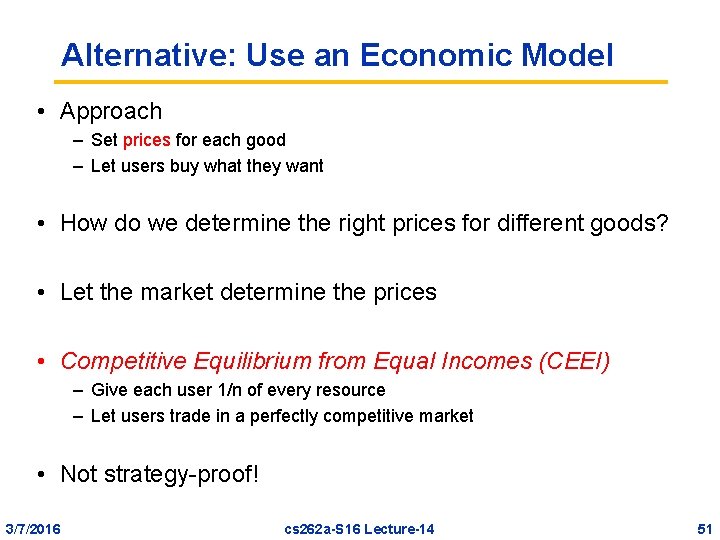 Alternative: Use an Economic Model

• Approach
– Set prices for each good
– Let users buy what they want

• How do we determine the right prices for different goods?

• Let the market determine the prices

• Competitive Equilibrium from Equal Incomes (CEEI)
– Give each user 1/n of every resource
– Let users trade in a perfectly competitive market

• Not strategy-proof!

3/7/2016 cs262a-S16 Lecture-14 51